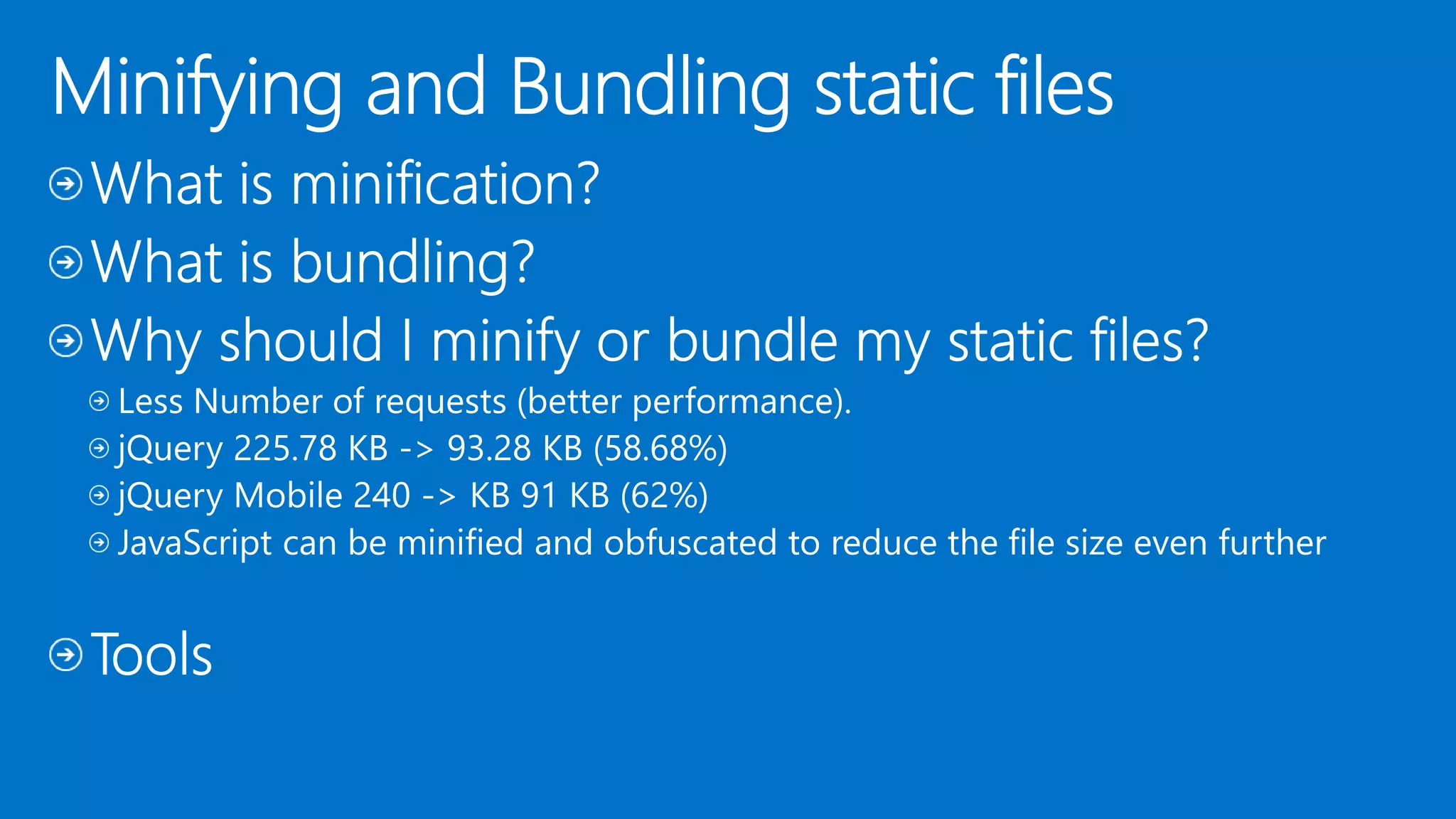 Minifying and Bundling static files

What is minification?

What is bundling?

Why should I minify or bundle my static files?

Less Number of requests (better performance).

jQuery 225.78 KB -> 93.28 KB (58.68%)

jQuery Mobile 240 -> KB 91 KB (62%)

JavaScript can be minified and obfuscated to reduce the file size even further

Tools